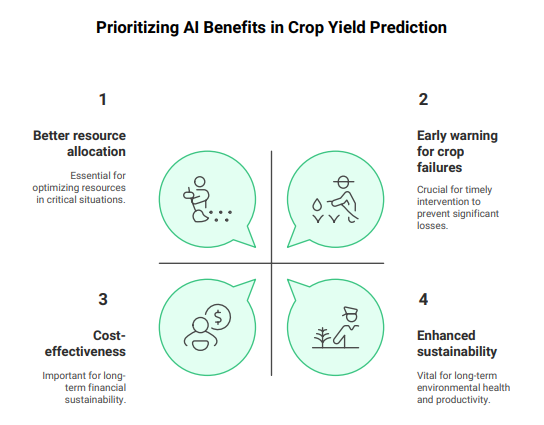 Prioritizing AI Benefits in Crop Yield Prediction

1

Better resource allocation

Essential for optimizing resources in critical situations.

2

Early warning for crop failures

Crucial for timely intervention to prevent significant losses.

3

Cost-effectiveness

Important for long-term financial sustainability.

4

Enhanced sustainability

Vital for long-term environmental health and productivity.